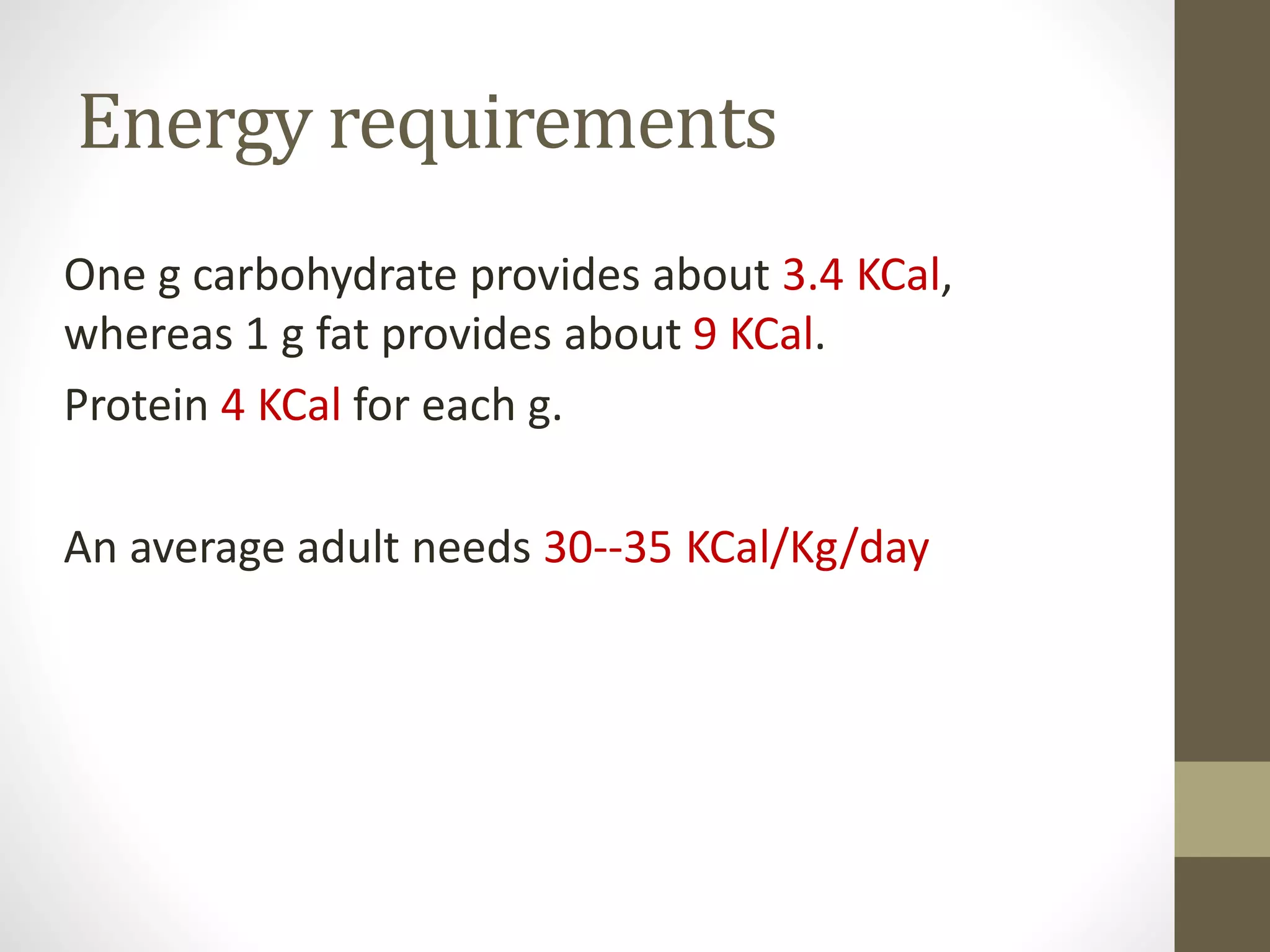 Energy requirements

One g carbohydrate provides about 3.4 KCal, whereas 1 g fat provides about 9 KCal.

Protein 4 KCal for each g.

An average adult needs 30--35 KCal/Kg/day